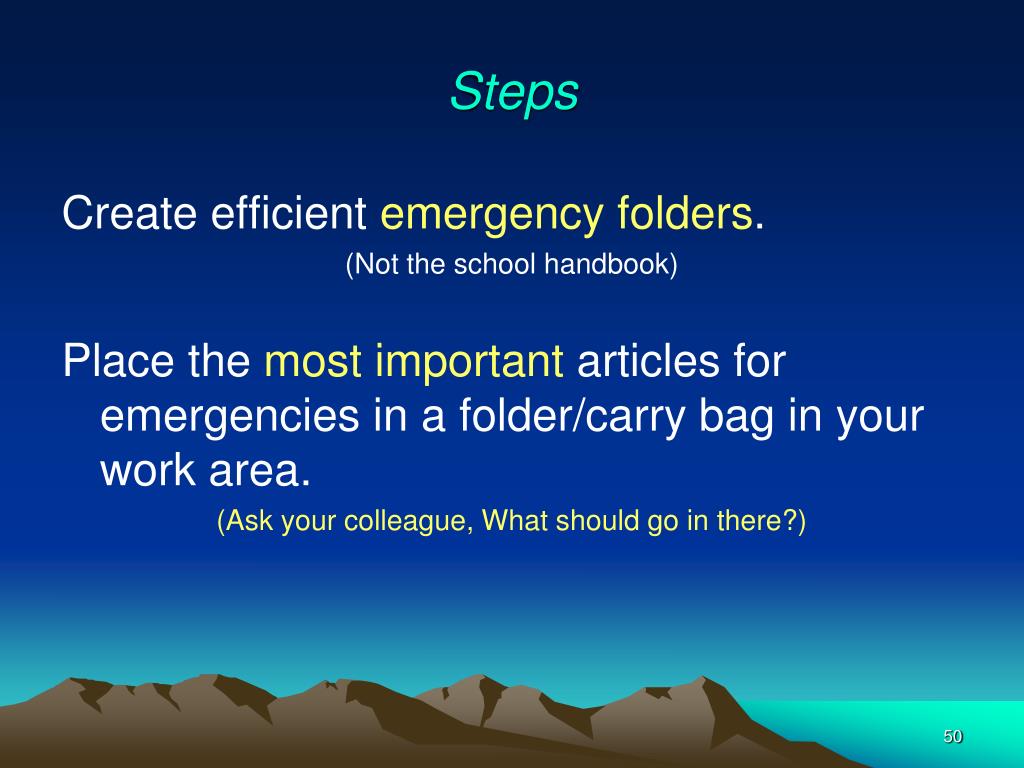 Steps

Create efficient emergency folders.
(Not the school handbook)

Place the most important articles for emergencies in a folder/carry bag in your work area.
(Ask your colleague, What should go in there?)

50